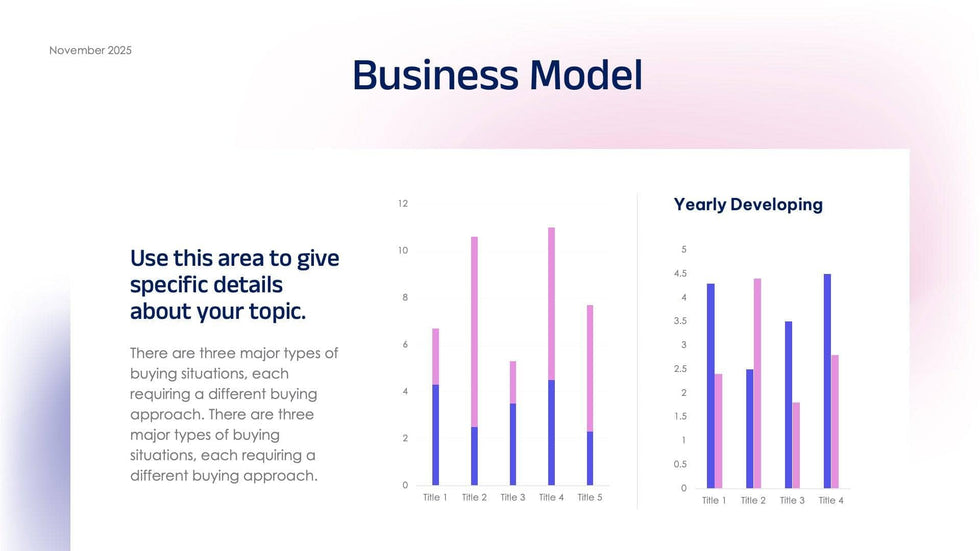 November 2025

Business Model

Use this area to give specific details about your topic.

There are three major types of buying situations, each requiring a different buying approach. There are three major types of buying situations, each requiring a different buying approach.

12
10
8
6
4
2
0
Title 1 Title 2 Title 3 Title 4 Title 5

Yearly Developing

5
4.5
4
3.5
3
2.5
2
1.5
1
0.5
0
Title 1 Title 2 Title 3 Title 4